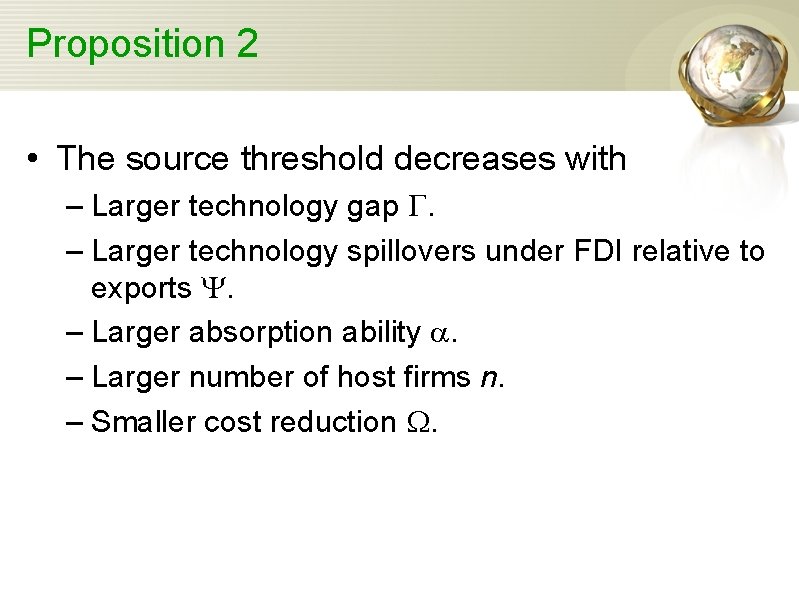 Proposition 2

• The source threshold decreases with
– Larger technology gap $\Gamma$.
– Larger technology spillovers under FDI relative to exports $\Psi$.
– Larger absorption ability $\alpha$.
– Larger number of host firms $n$.
– Smaller cost reduction $\Omega$.